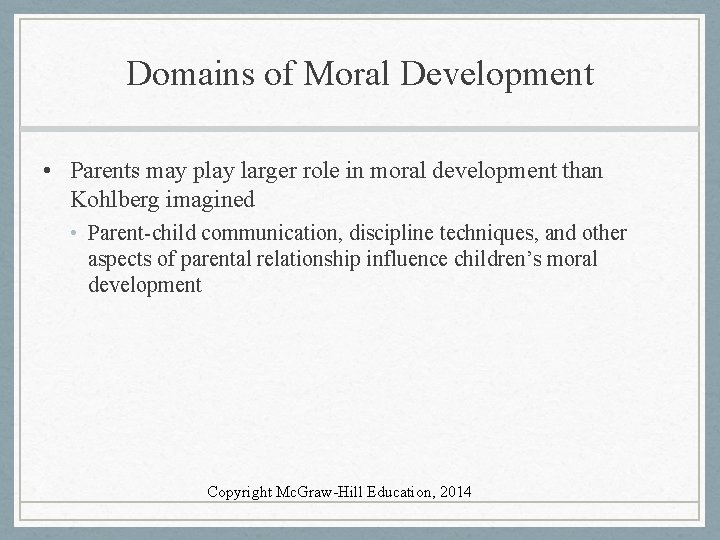 Domains of Moral Development

• Parents may play larger role in moral development than Kohlberg imagined

• Parent-child communication, discipline techniques, and other aspects of parental relationship influence children's moral development

Copyright McGraw-Hill Education, 2014